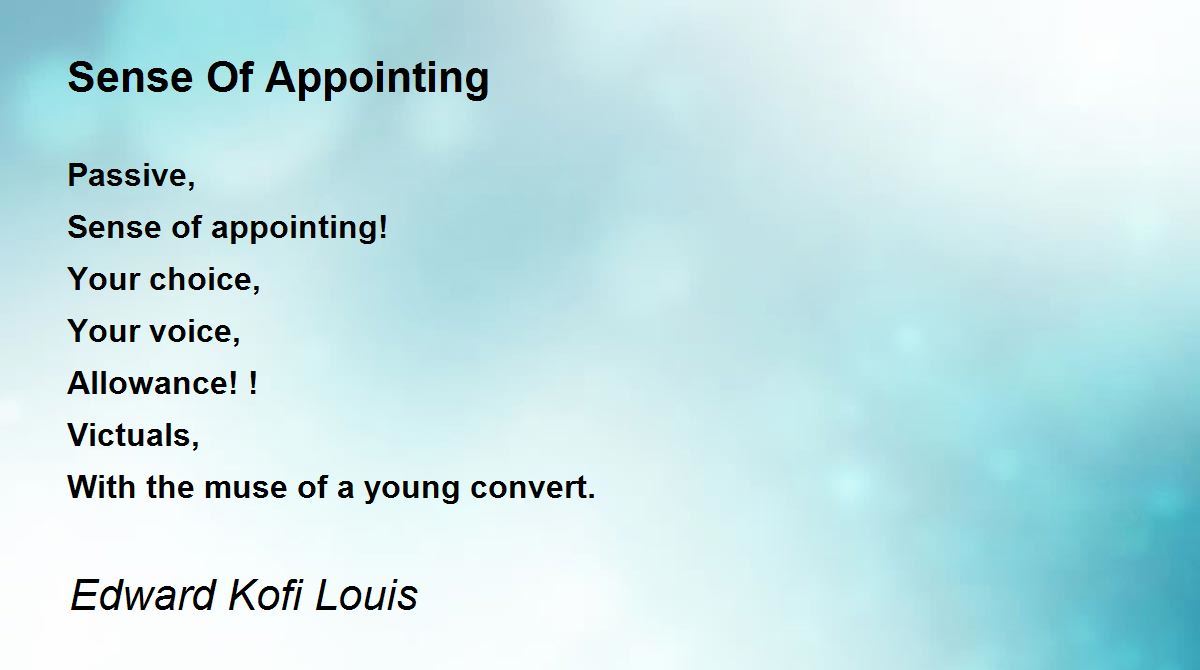 Sense Of Appointing

Passive,
Sense of appointing!
Your choice,
Your voice,
Allowance! !
Victuals,
With the muse of a young convert.

Edward Kofi Louis